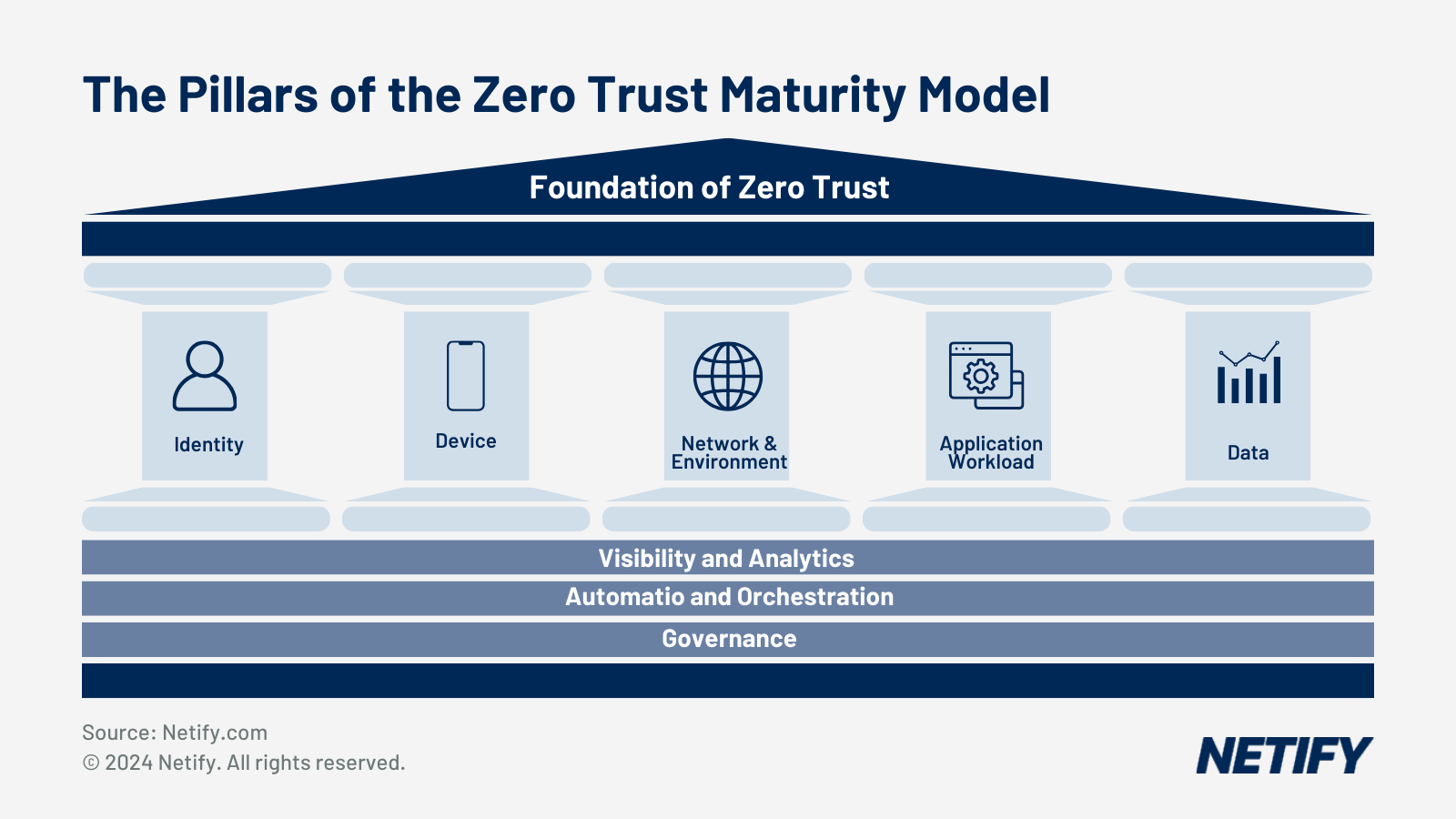 The Pillars of the Zero Trust Maturity Model

Foundation of Zero Trust

Identity

Device

Network & Environment

Application Workload

Data

Visibility and Analytics

Automatio and Orchestration

Governance

Source: Netify.com
© 2024 Netify. All rights reserved.

NETIFY